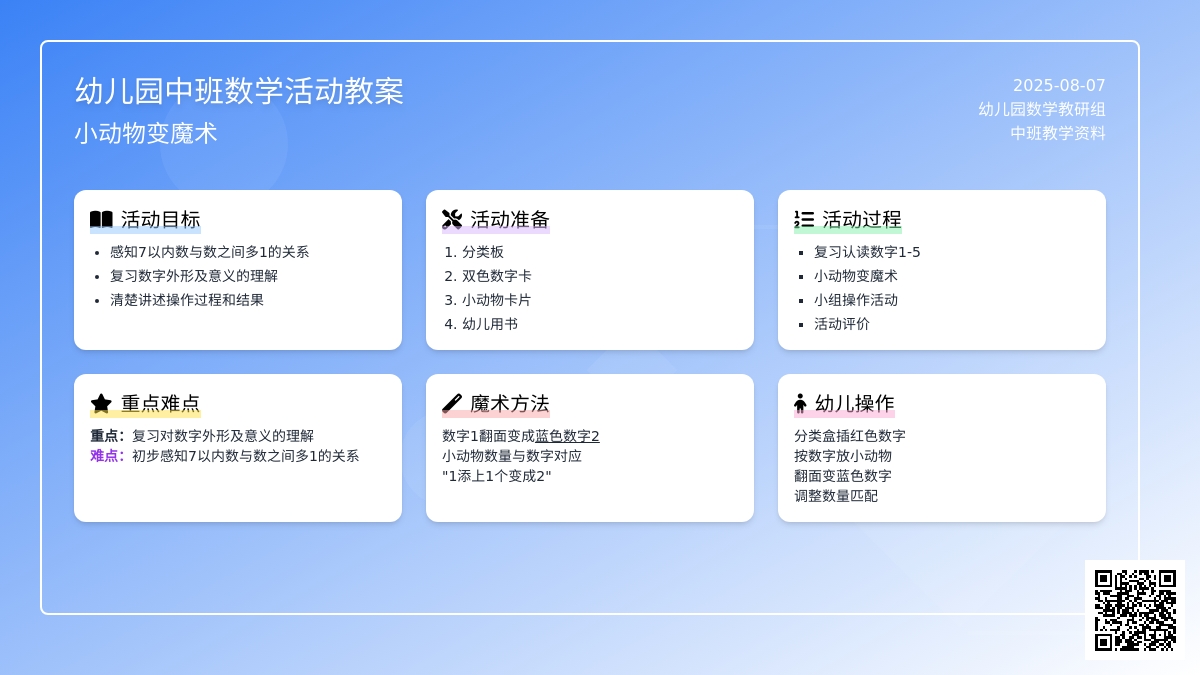 幼儿园中班数学活动教案
小动物变魔术

2025-08-07
幼儿园数学教研组
中班教学资料

活动目标
- 感知7以内数与数之间多1的关系
- 复习数字外形及意义的理解
- 清楚讲述操作过程和结果

活动准备
1. 分类板
2. 双色数字卡
3. 小动物卡片
4. 幼儿用书

活动过程
- 复习认读数字1-5
- 小动物变魔术
- 小组操作活动
- 活动评价

重点难点
重点：复习对数字外形及意义的理解
难点：初步感知7以内数与数之间多1的关系

魔术方法
数字1翻面变成蓝色数字2
小动物数量与数字对应
"1添上1个变成2"

幼儿操作
分类盒插红色数字
按数字放小动物
翻面变蓝色数字
调整数量匹配